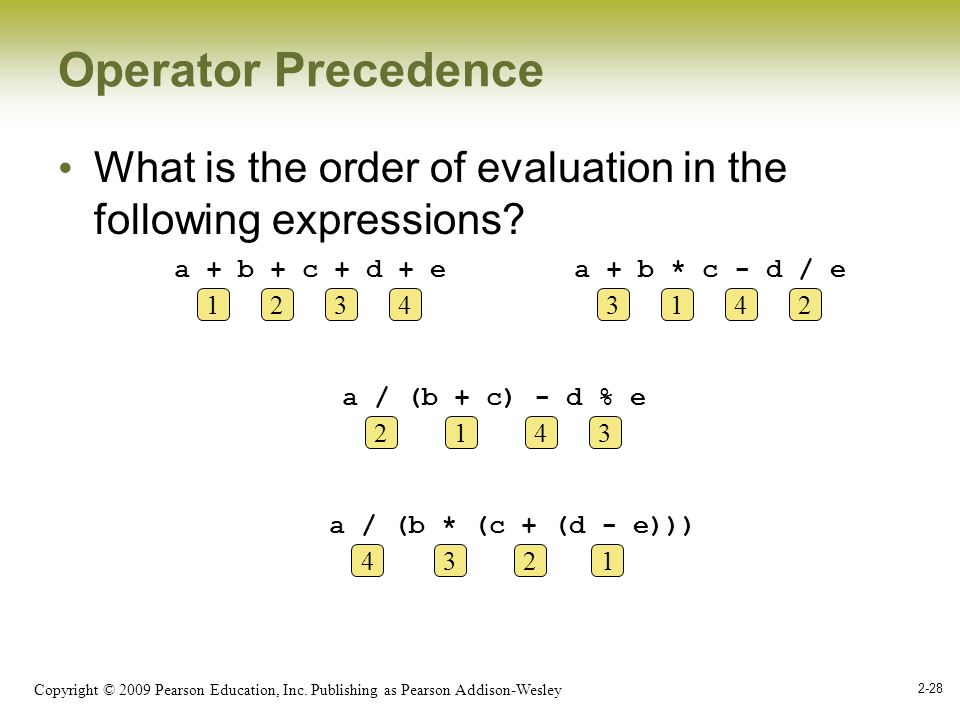 Operator Precedence

• What is the order of evaluation in the following expressions?

a + b + c + d + e
1 2 3 4

a + b * c - d / e
3 1 4 2

a / (b + c) - d % e
2 1 4 3

a / (b * (c + (d - e)))
4 3 2 1

Copyright © 2009 Pearson Education, Inc. Publishing as Pearson Addison-Wesley

2-28